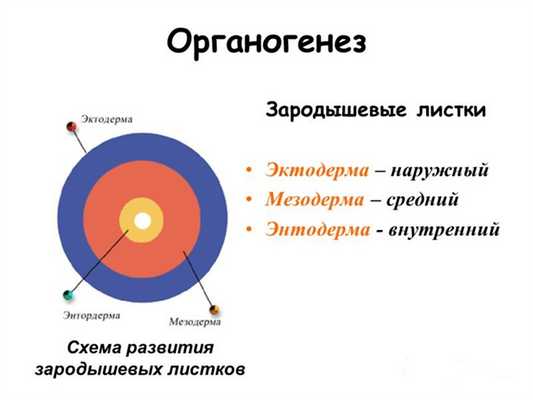 Органогенез

Эктодерма

Энтордерма

Мезодерма

Схема развития зародышевых листков

Зародышевые листки

• Эктодерма – наружный
• Мезодерма – средний
• Энтодерма - внутренний